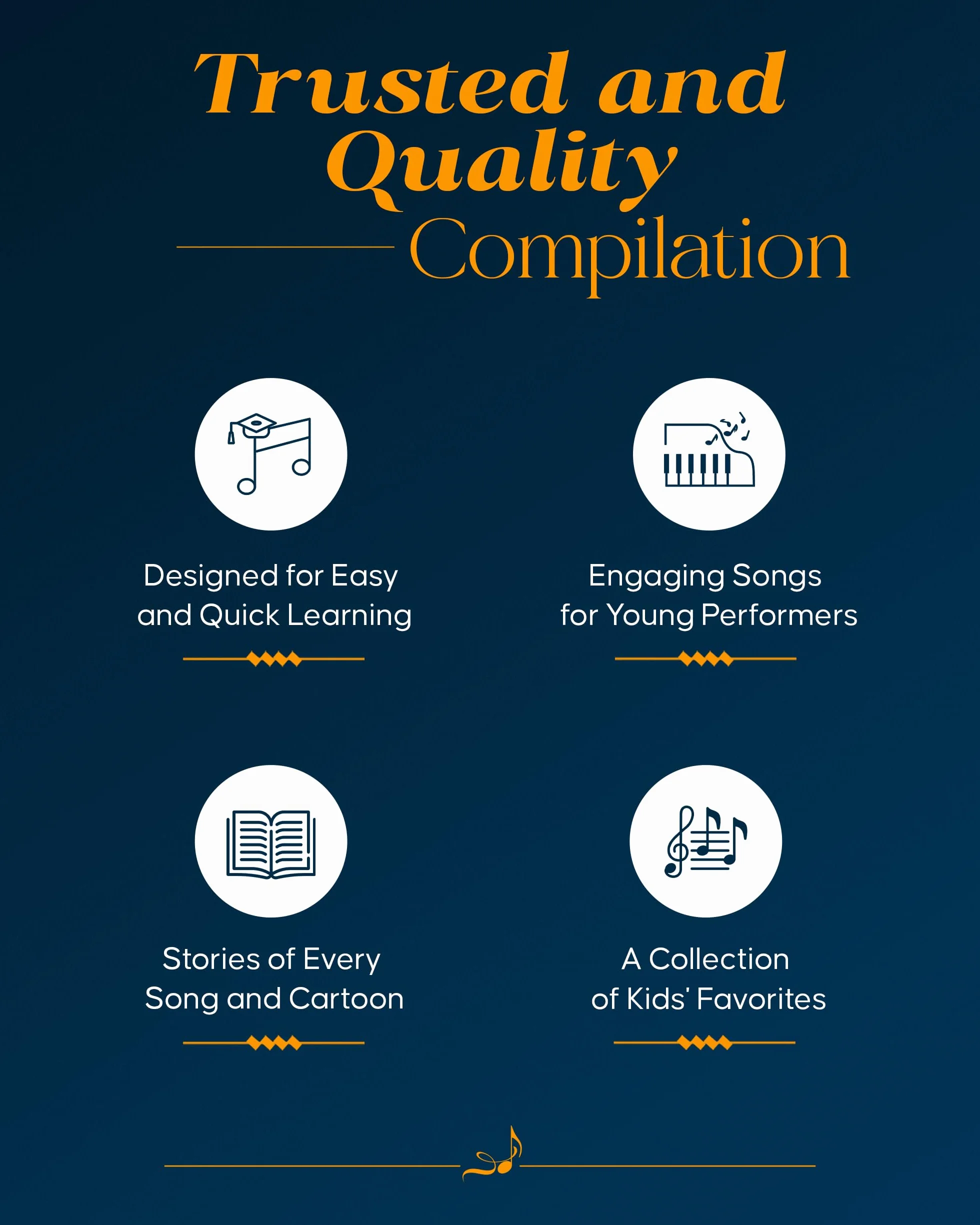 Trusted and Quality Compilation

Designed for Easy and Quick Learning

Engaging Songs for Young Performers

Stories of Every Song and Cartoon

A Collection of Kids' Favorites